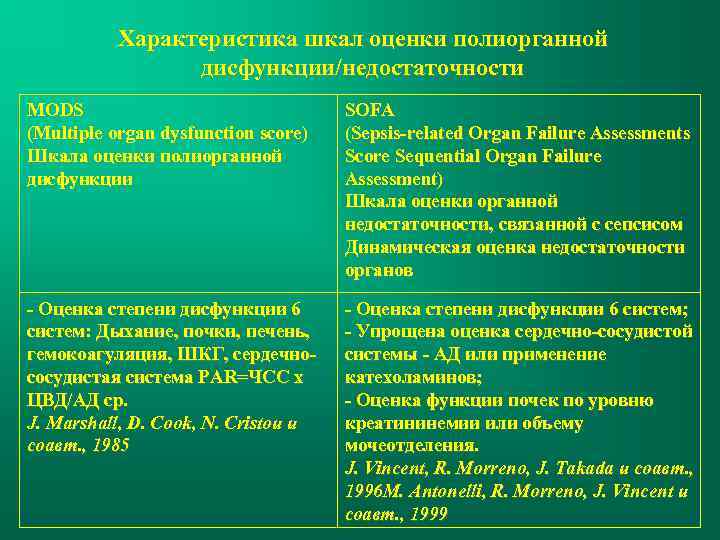 Характеристика шкал оценки полиорганной дисфункции/недостаточности

| MODS (Multiple organ dysfunction score) Шкала оценки полиорганной дисфункции | SOFA (Sepsis-related Organ Failure Assessments Score Sequential Organ Failure Assessment) Шкала оценки органной недостаточности, связанной с сепсисом Динамическая оценка недостаточности органов |
|---|---|
| - Оценка степени дисфункции 6 систем: Дыхание, почки, печень, гемокоагуляция, ШКГ, сердечно-сосудистая система PAR=ЧСС х ЦВД/АД ср. J. Marshall, D. Cook, N. Cristou и соавт., 1985 | - Оценка степени дисфункции 6 систем; - Упрощена оценка сердечно-сосудистой системы - АД или применение катехоламинов; - Оценка функции почек по уровню креатининемии или объему мочеотделения. J. Vincent, R. Morreno, J. Takada и соавт., 1996M. Antonelli, R. Morreno, J. Vincent и соавт., 1999 |